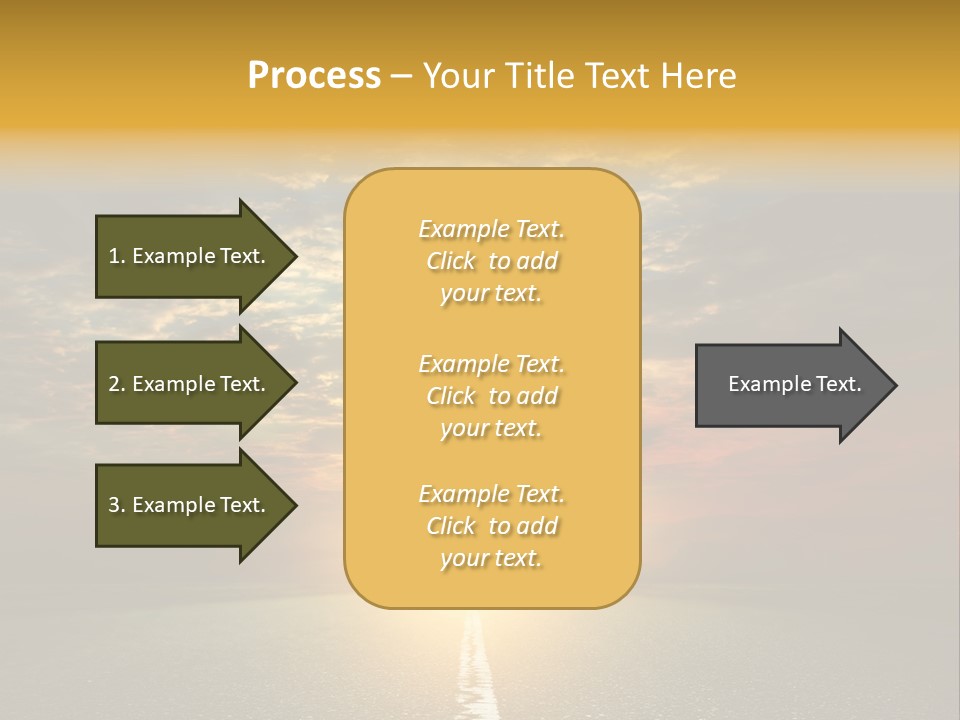 Process – Your Title Text Here

1. Example Text.

2. Example Text.

3. Example Text.

Example Text. Click to add your text.

Example Text. Click to add your text.

Example Text. Click to add your text.

Example Text.